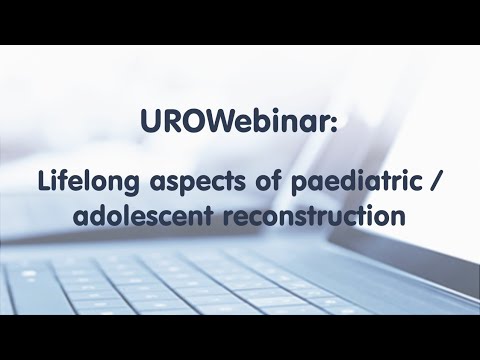 UROWebinar:

Lifelong aspects of paediatric / adolescent reconstruction